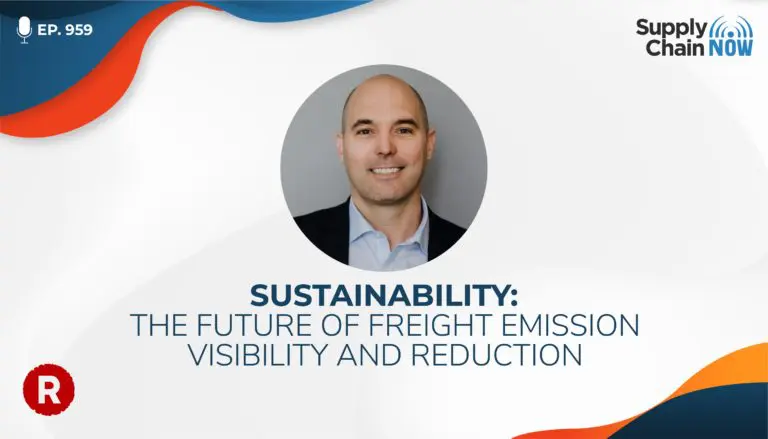 EP. 959

Supply Chain NOW

SUSTAINABILITY:
THE FUTURE OF FREIGHT EMISSION VISIBILITY AND REDUCTION

R